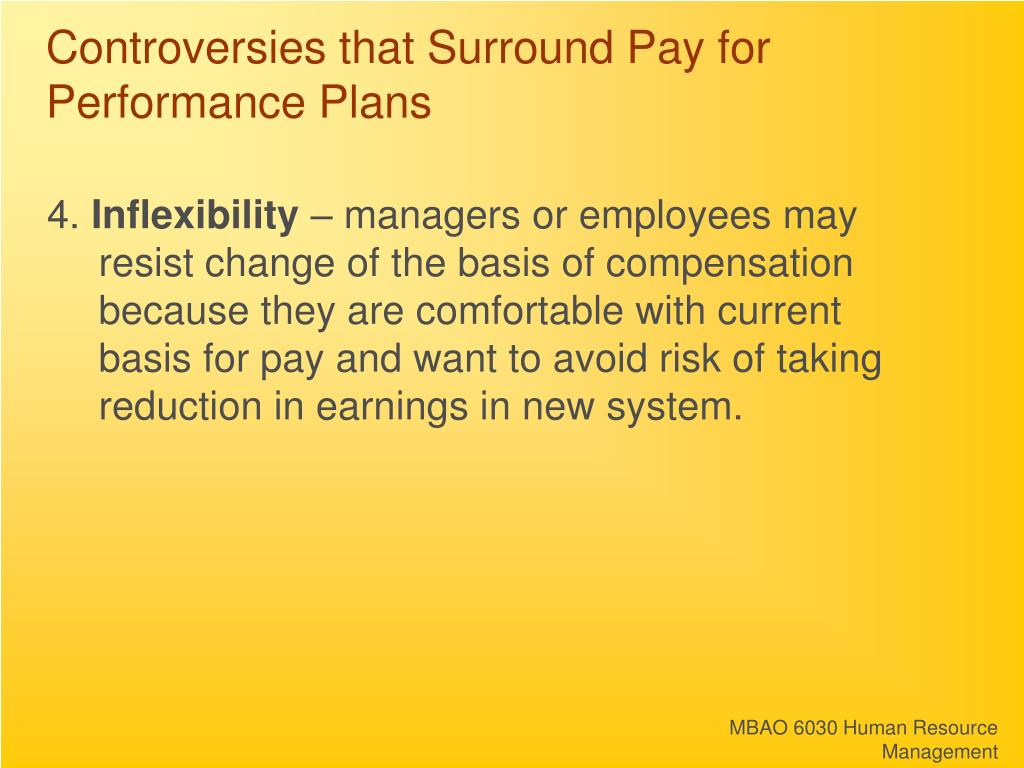 Controversies that Surround Pay for Performance Plans

4. Inflexibility – managers or employees may resist change of the basis of compensation because they are comfortable with current basis for pay and want to avoid risk of taking reduction in earnings in new system.

MBAO 6030 Human Resource Management